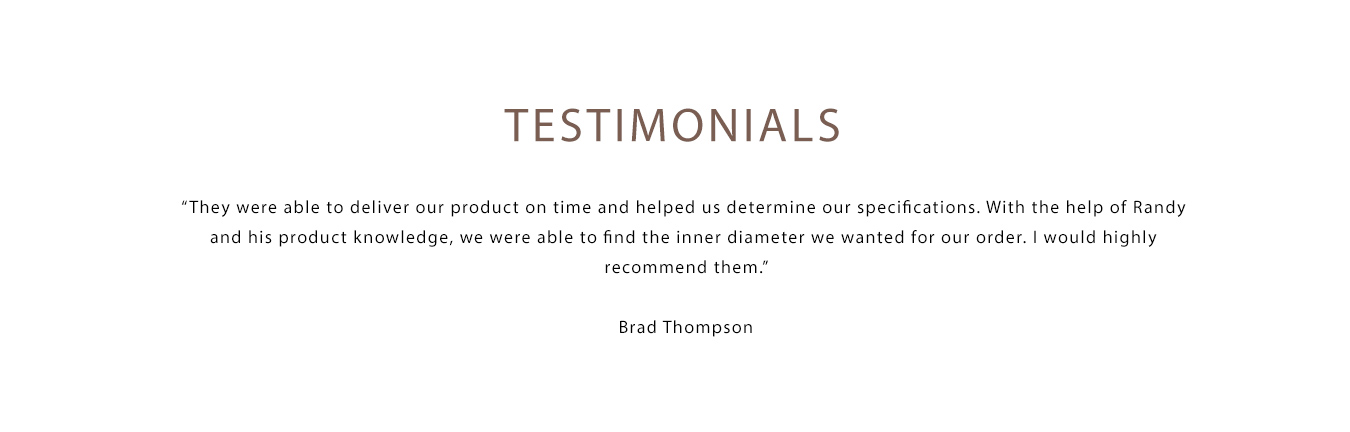 TESTIMONIALS

“They were able to deliver our product on time and helped us determine our specifications. With the help of Randy and his product knowledge, we were able to find the inner diameter we wanted for our order. I would highly recommend them.”

Brad Thompson